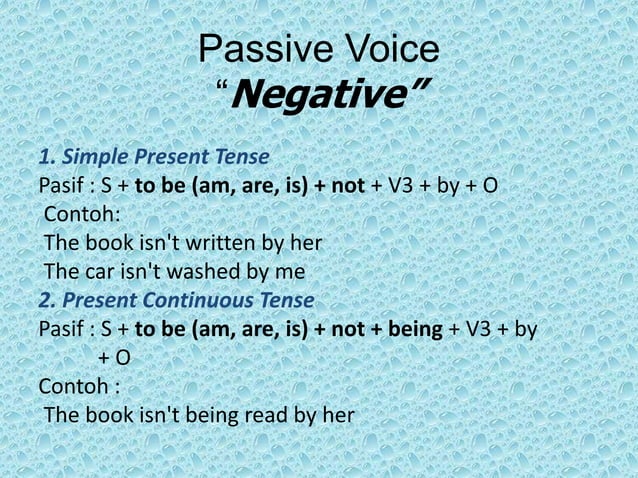 Passive Voice
"Negative"

1. Simple Present Tense
Pasif : S + to be (am, are, is) + not + V3 + by + O
Contoh:
The book isn't written by her
The car isn't washed by me
2. Present Continuous Tense
Pasif : S + to be (am, are, is) + not + being + V3 + by + O
Contoh :
The book isn't being read by her